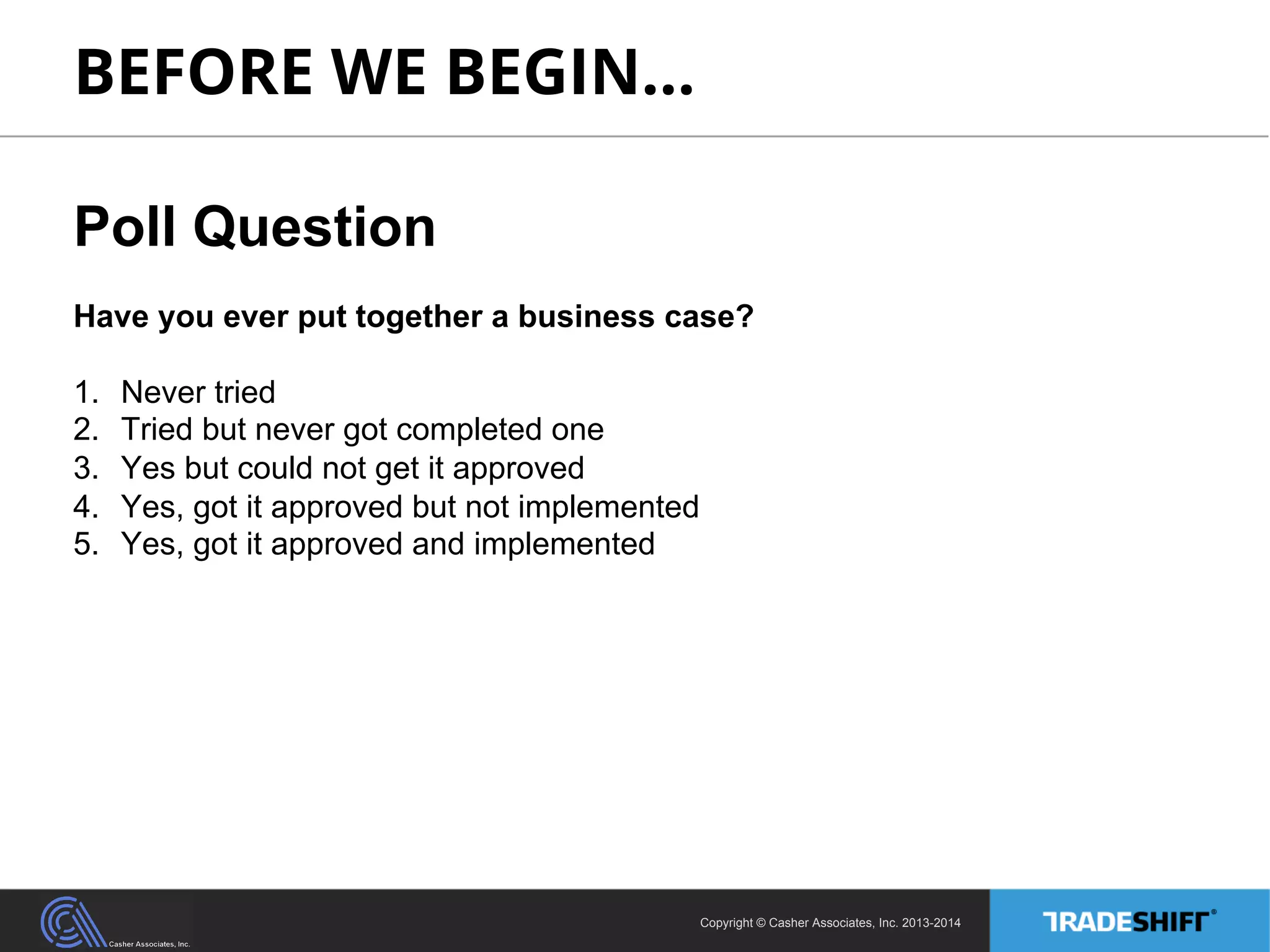 BEFORE WE BEGIN...

Poll Question

Have you ever put together a business case?

1. Never tried
2. Tried but never got completed one
3. Yes but could not get it approved
4. Yes, got it approved but not implemented
5. Yes, got it approved and implemented

Casher Associates, Inc.

Copyright © Casher Associates, Inc. 2013-2014

TRADESHIFT®